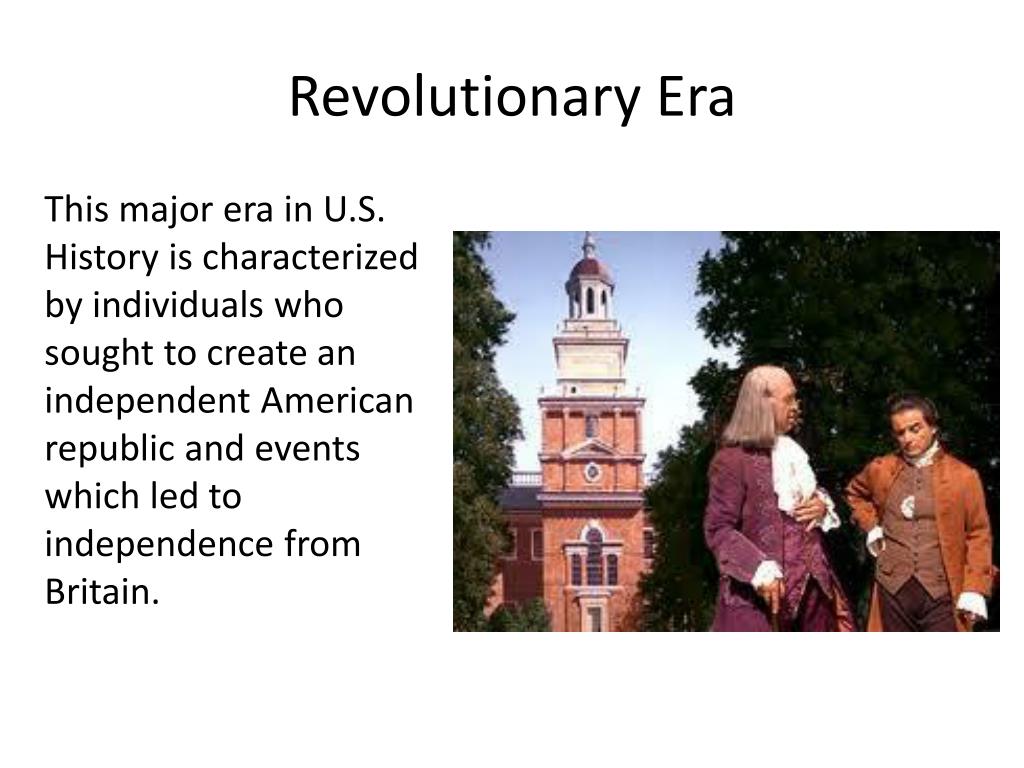 Revolutionary Era

This major era in U.S. History is characterized by individuals who sought to create an independent American republic and events which led to independence from Britain.